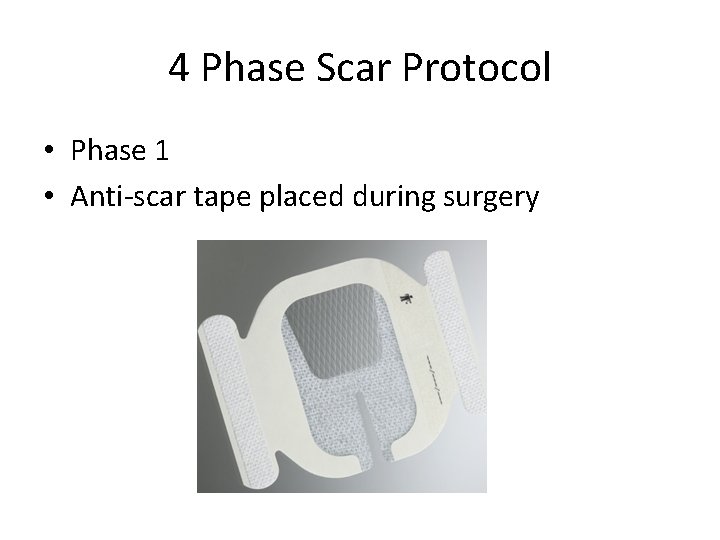 4 Phase Scar Protocol

• Phase 1
• Anti-scar tape placed during surgery